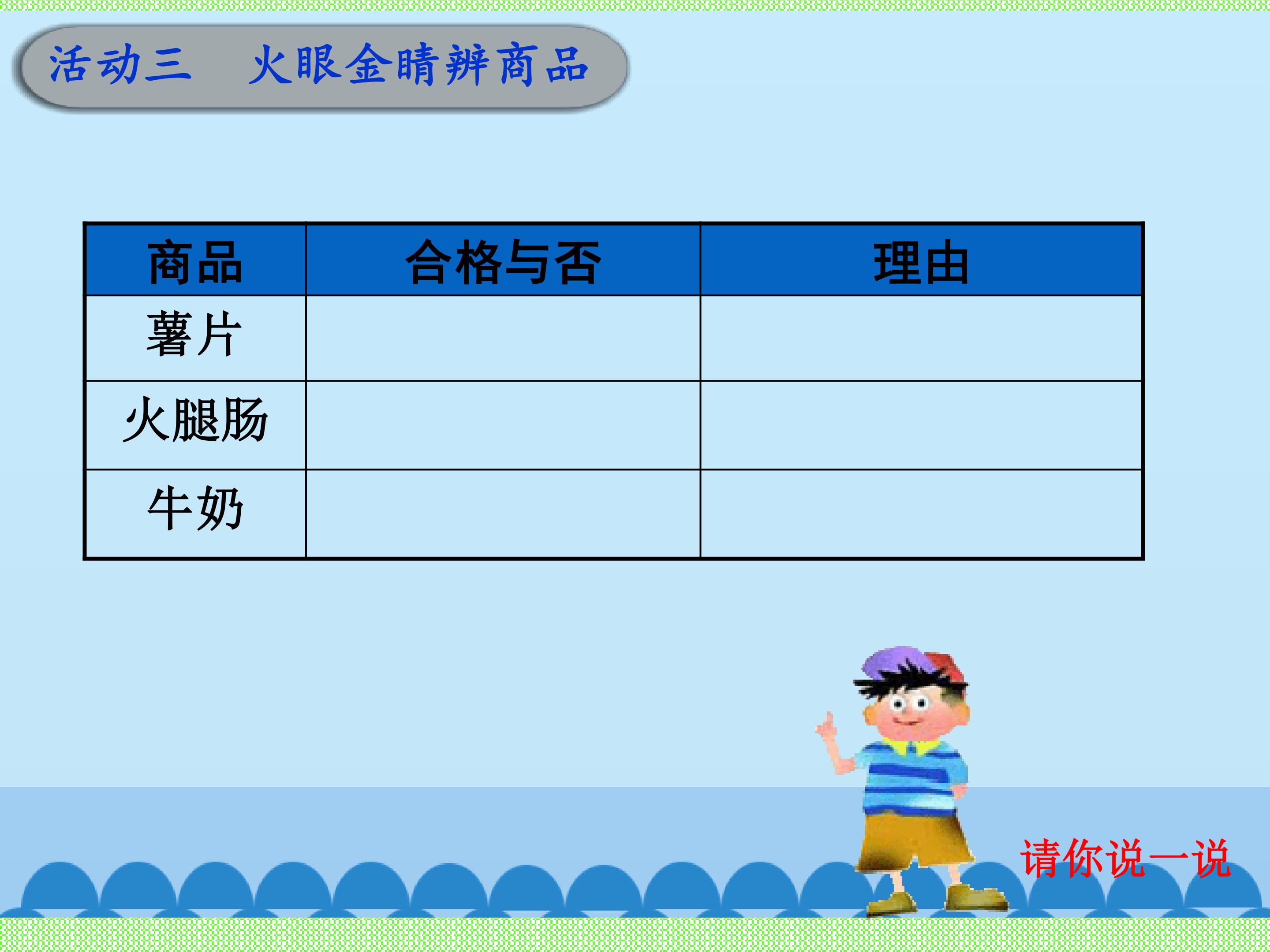 活动三　火眼金睛辨商品

| 商品 | 合格与否 | 理由 |
|---|---|---|
| 薯片 | | |
| 火腿肠 | | |
| 牛奶 | | |

请你说一说